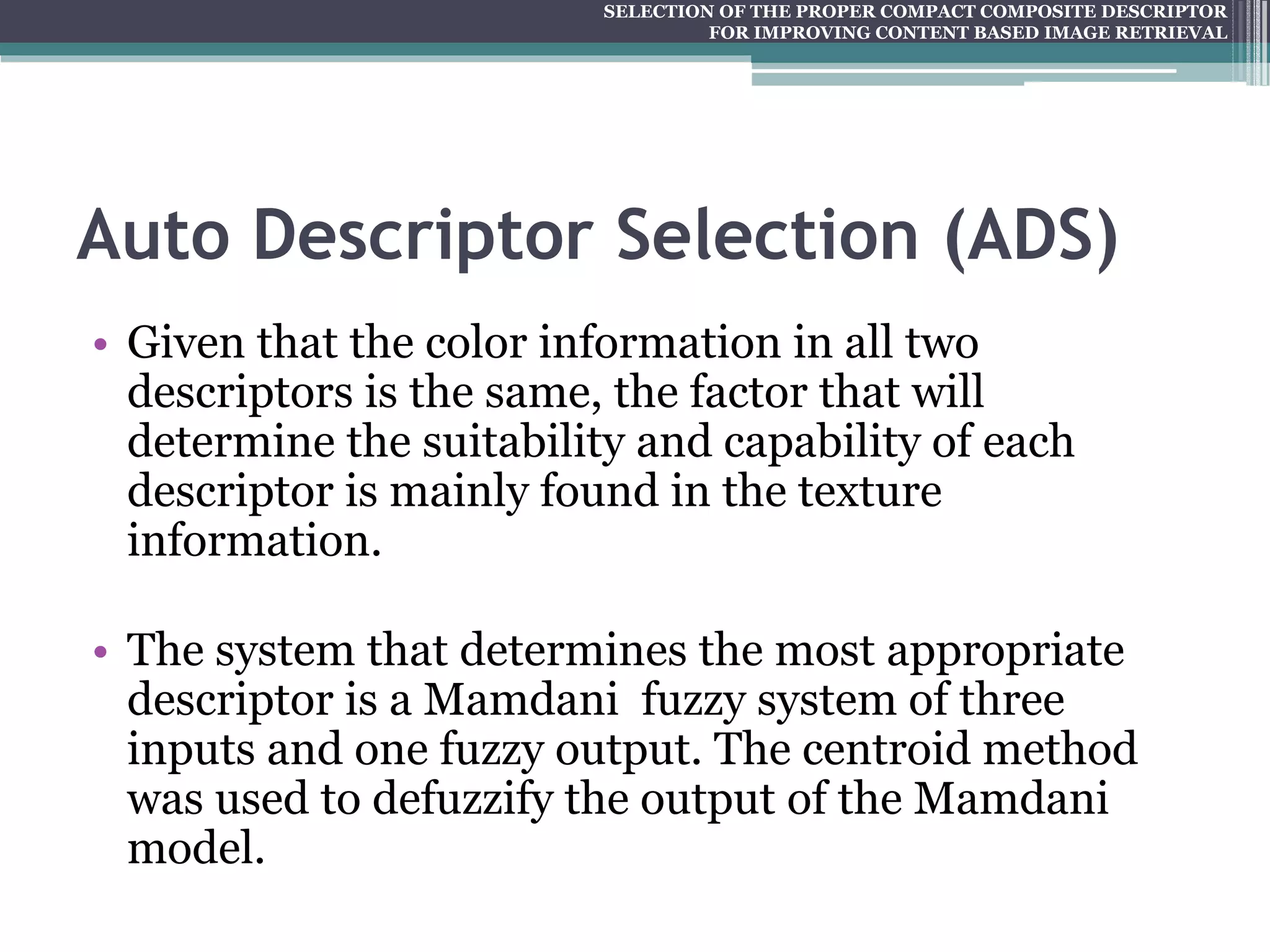 SELECTION OF THE PROPER COMPACT COMPOSITE DESCRIPTOR FOR IMPROVING CONTENT BASED IMAGE RETRIEVAL

Auto Descriptor Selection (ADS)

• Given that the color information in all two descriptors is the same, the factor that will determine the suitability and capability of each descriptor is mainly found in the texture information.

• The system that determines the most appropriate descriptor is a Mamdani fuzzy system of three inputs and one fuzzy output. The centroid method was used to defuzzify the output of the Mamdani model.